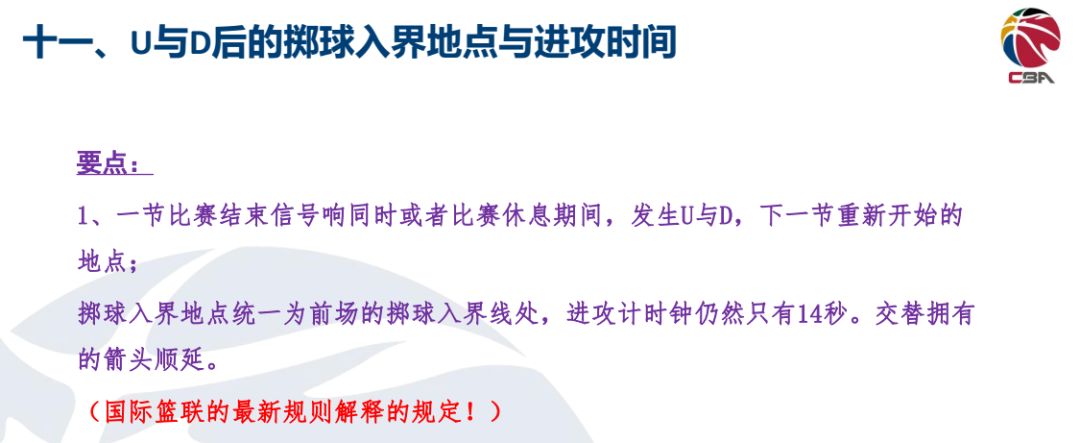 十一、U与D后的掷球入界地点与进攻时间

CBA

要点：

1、一节比赛结束信号响同时或者比赛休息期间，发生U与D，下一节重新开始的地点；

掷球入界地点统一为前场的掷球入界线处，进攻计时钟仍然只有14秒。交替拥有的箭头顺延。

（国际篮联的最新规则解释的规定！）